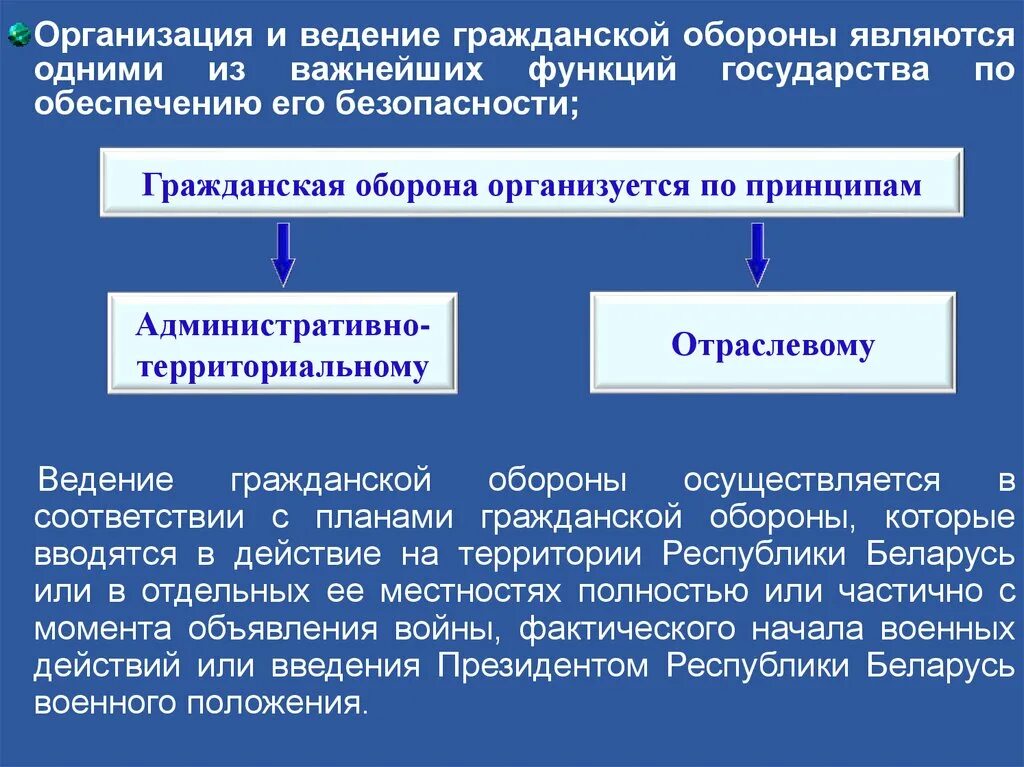 Организация и ведение гражданской обороны являются одними из важнейших функций государства по обеспечению его безопасности;

Гражданская оборона организуется по принципам

Административно-территориальному

Отраслевому

Ведение гражданской обороны осуществляется в соответствии с планами гражданской обороны, которые вводятся в действие на территории Республики Беларусь или в отдельных ее местностях полностью или частично с момента объявления войны, фактического начала военных действий или введения Президентом Республики Беларусь военного положения.